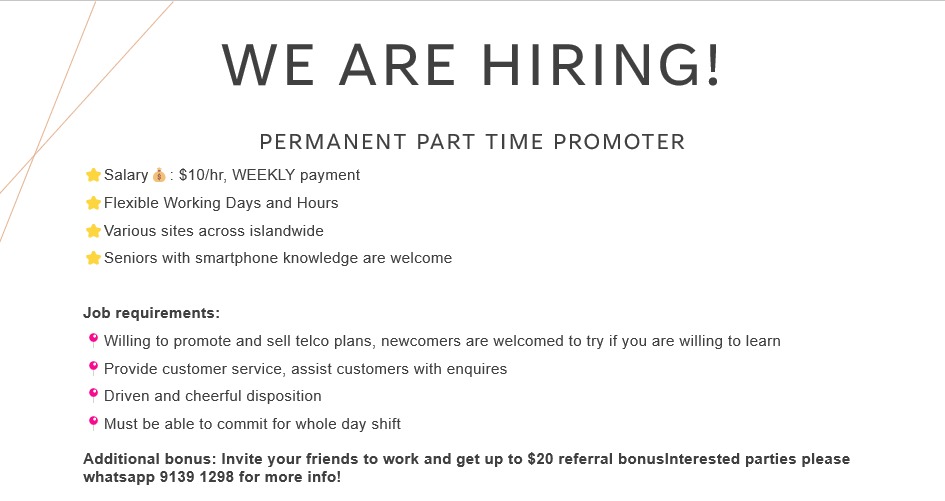 WE ARE HIRING!

PERMANENT PART TIME PROMOTER

⭐Salary 💰: $10/hr, WEEKLY payment
⭐Flexible Working Days and Hours
⭐Various sites across islandwide
⭐Seniors with smartphone knowledge are welcome

Job requirements:
📍Willing to promote and sell telco plans, newcomers are welcomed to try if you are willing to learn
📍Provide customer service, assist customers with enquires
📍Driven and cheerful disposition
📍Must be able to commit for whole day shift

Additional bonus: Invite your friends to work and get up to $20 referral bonusInterested parties please whatsapp 9139 1298 for more info!